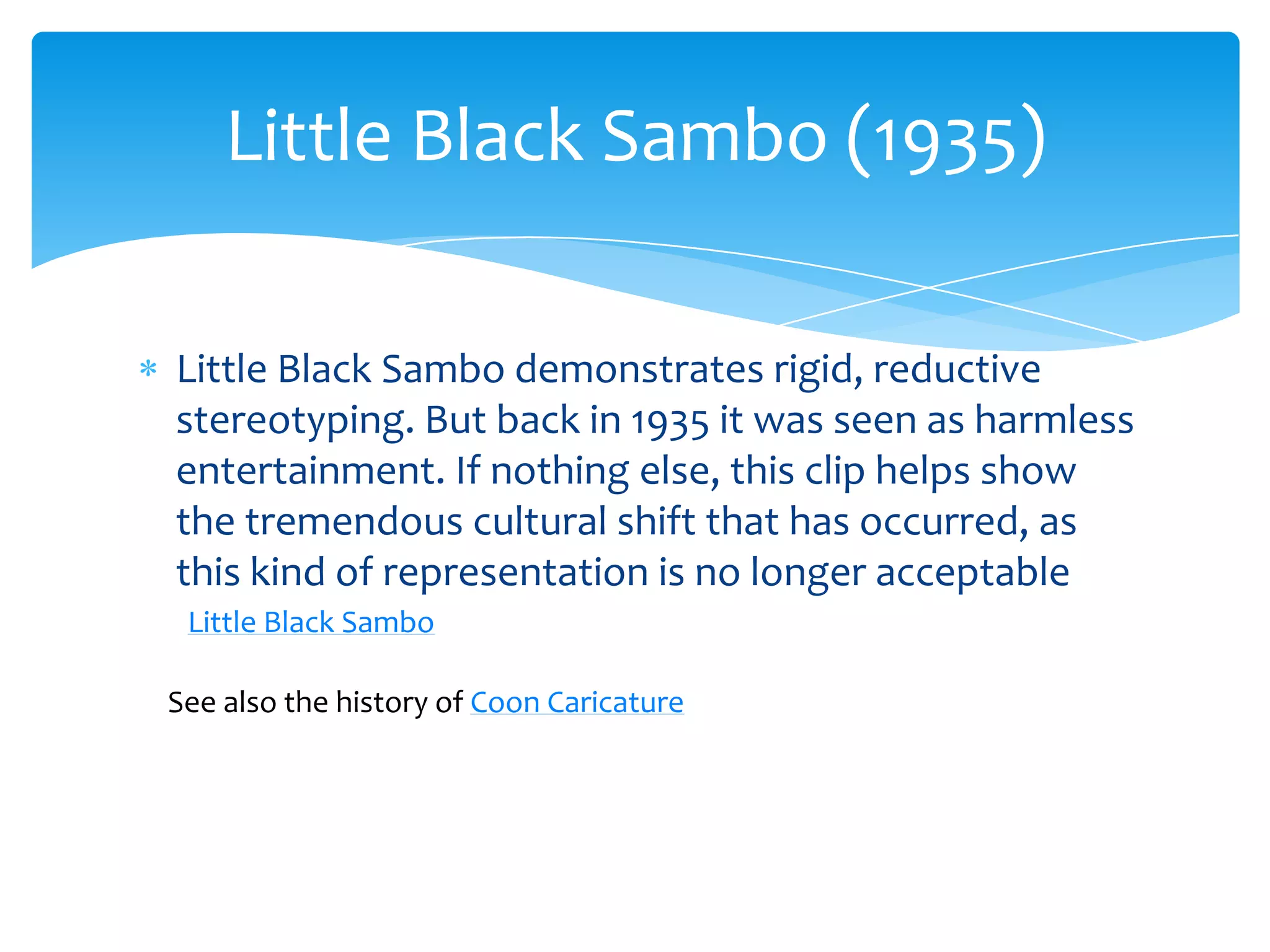 Little Black Sambo (1935)

* Little Black Sambo demonstrates rigid, reductive stereotyping. But back in 1935 it was seen as harmless entertainment. If nothing else, this clip helps show the tremendous cultural shift that has occurred, as this kind of representation is no longer acceptable
Little Black Sambo

See also the history of Coon Caricature